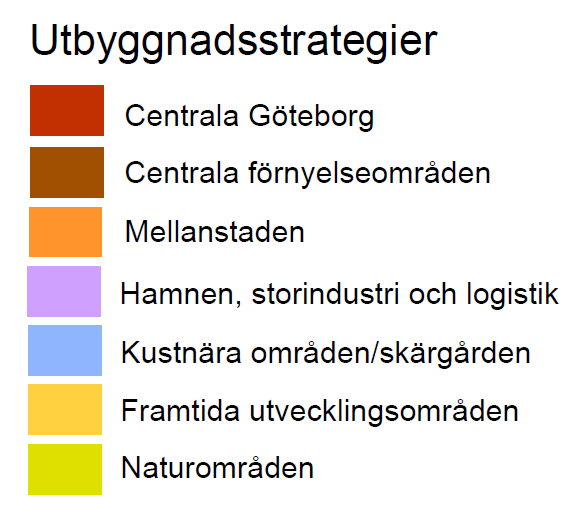 Utbyggnadsstrategier

Centrala Göteborg

Centrala förnyelseområden

Mellanstaden

Hamnen, storindustri och logistik

Kustnära områden/skärgården

Framtida utvecklingsområden

Naturområden